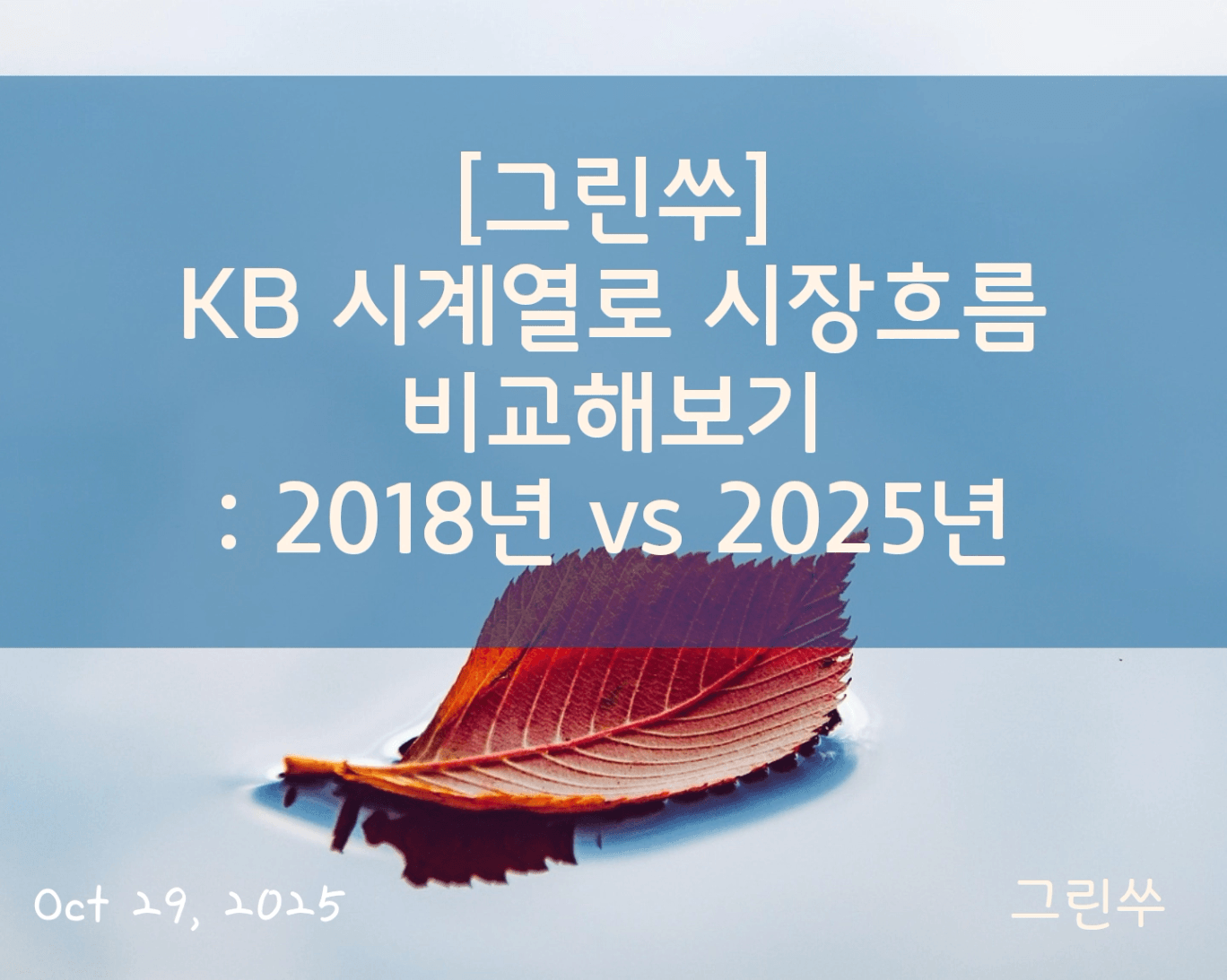 [그린쑤]
KB 시계열로 시장흐름 비교해보기
: 2018년 vs 2025년

Oct 29, 2025

그린쑤